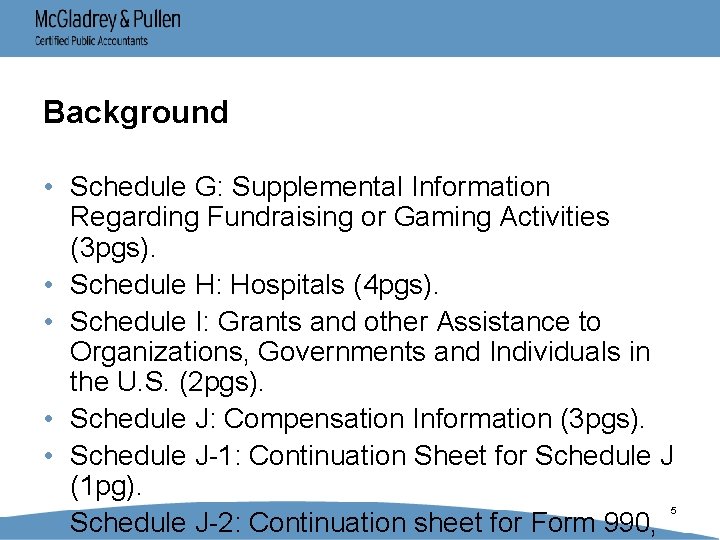 McGladrey & Pullen
Certified Public Accountants

Background

• Schedule G: Supplemental Information Regarding Fundraising or Gaming Activities (3pgs).
• Schedule H: Hospitals (4pgs).
• Schedule I: Grants and other Assistance to Organizations, Governments and Individuals in the U.S. (2pgs).
• Schedule J: Compensation Information (3pgs).
• Schedule J-1: Continuation Sheet for Schedule J (1pg).
Schedule J-2: Continuation sheet for Form 990,

5